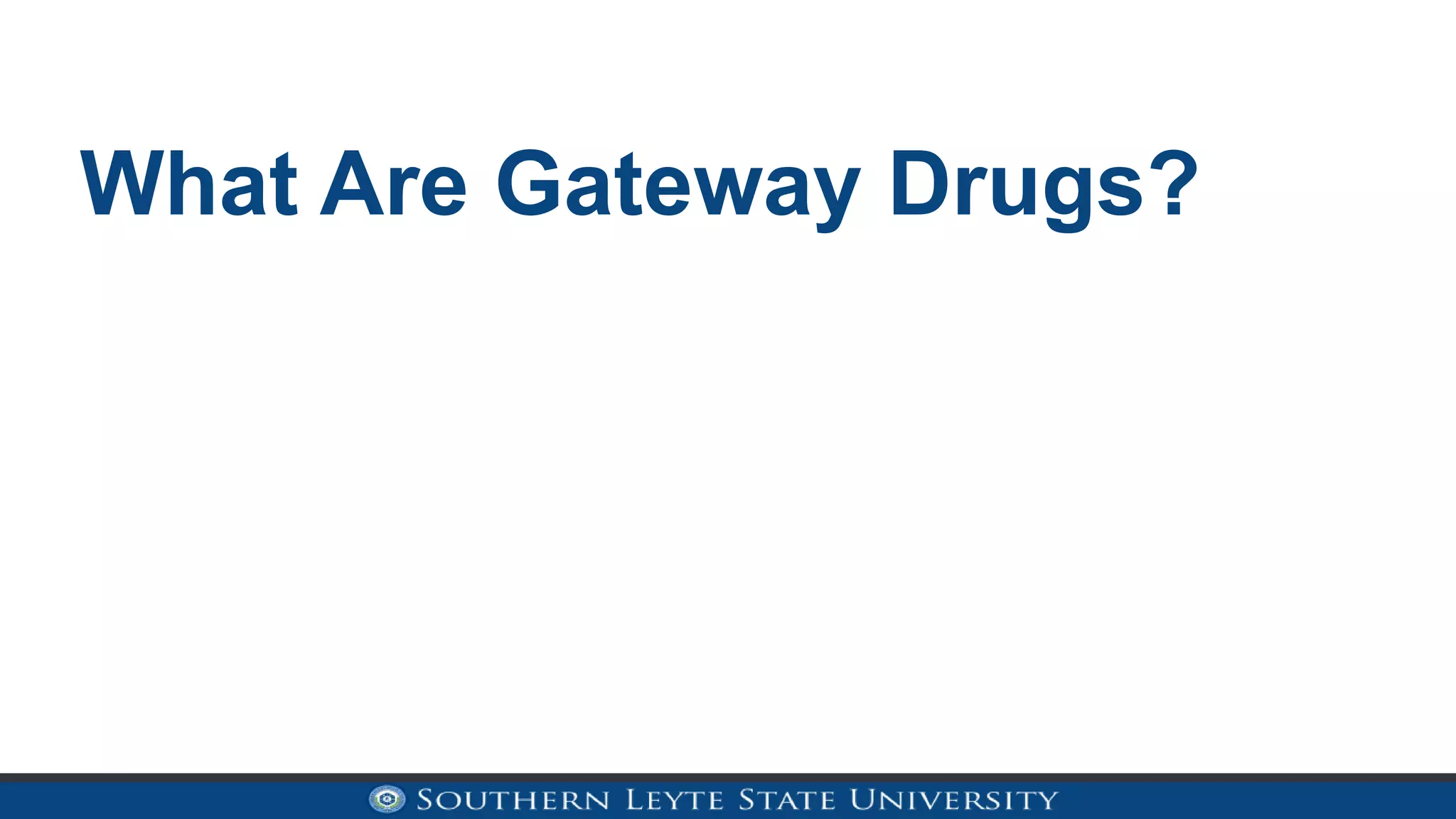 What Are Gateway Drugs?

SOUTHERN LEYTE STATE UNIVERSITY